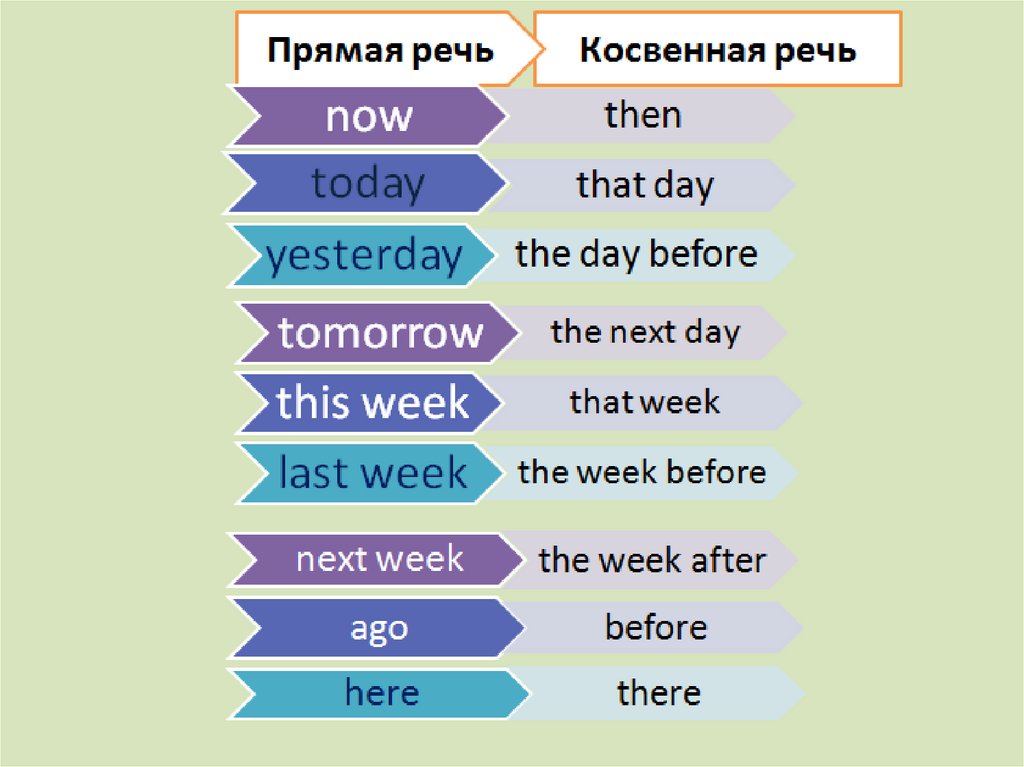 | Прямая речь | Косвенная речь |
|---|---|
| now | then |
| today | that day |
| yesterday | the day before |
| tomorrow | the next day |
| this week | that week |
| last week | the week before |
| next week | the week after |
| ago | before |
| here | there |